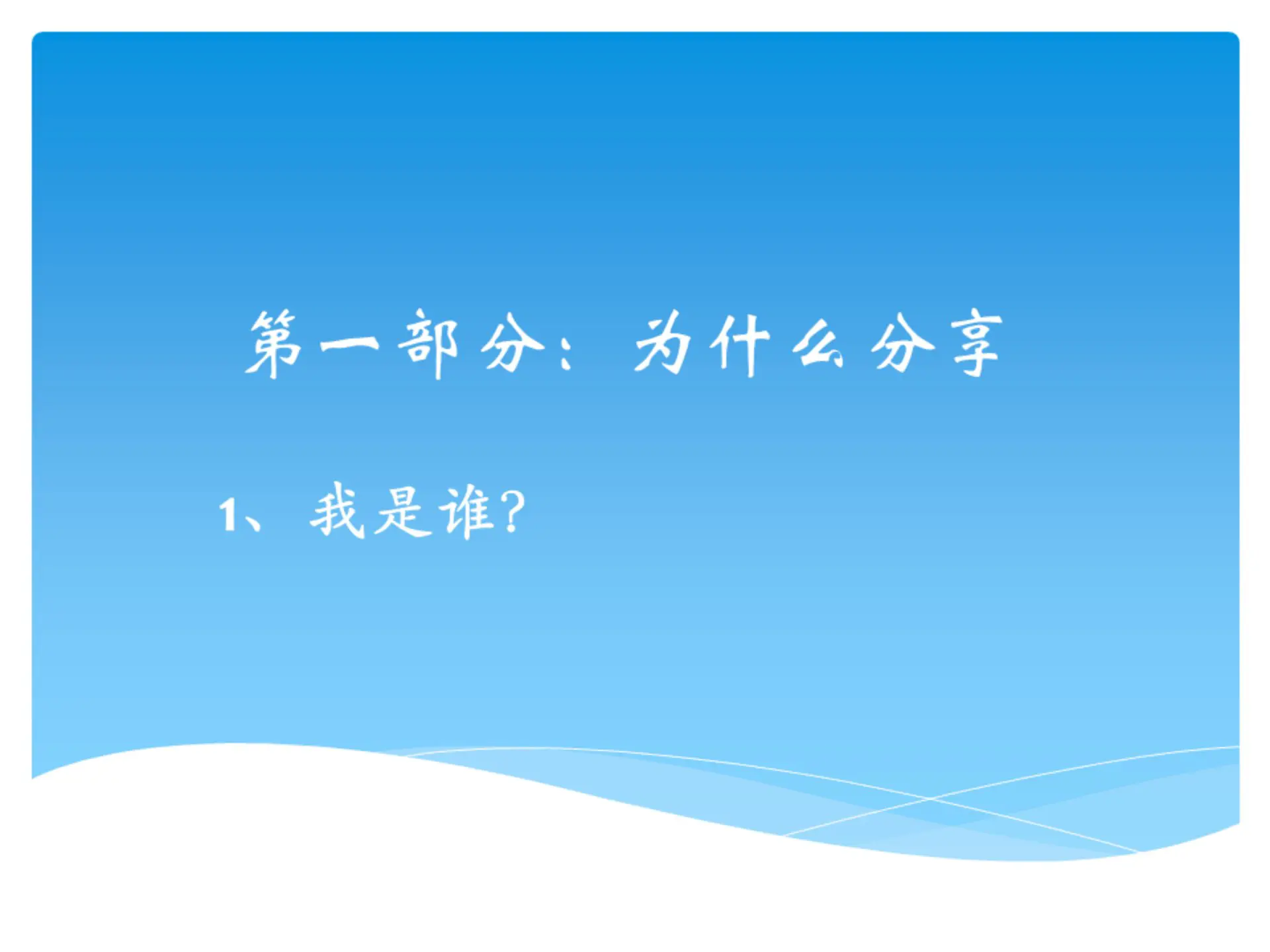 第一部分：为什么分享

1、我是谁?